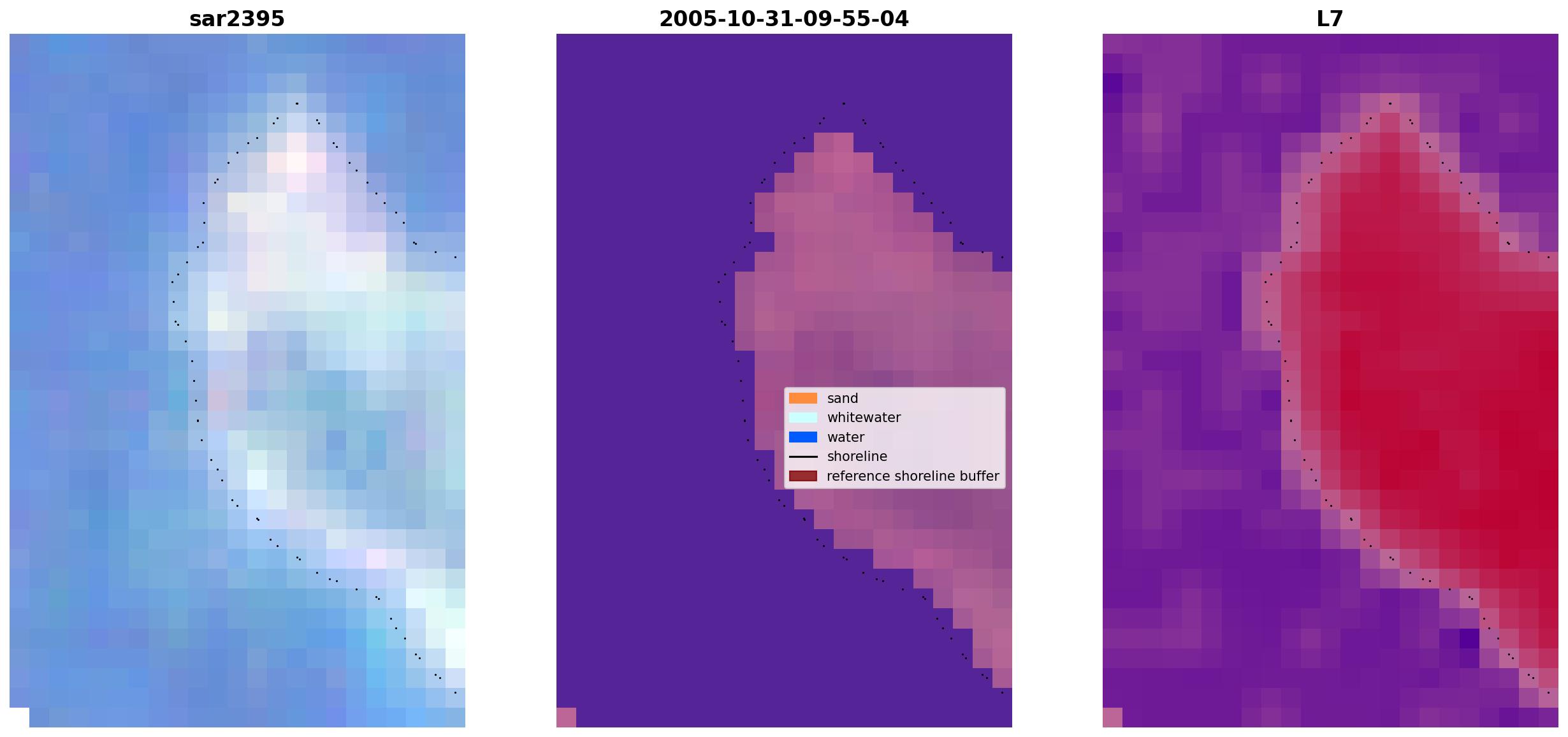 sar2395

2005-10-31-09-55-04

L7

sand
whitewater
water
shoreline
reference shoreline buffer